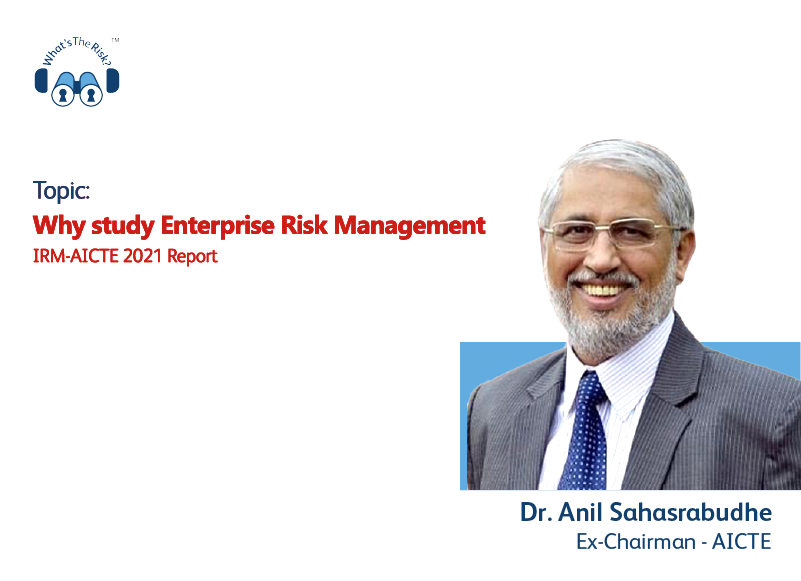 What's The Risk? ™

Topic:
Why study Enterprise Risk Management
IRM-AICTE 2021 Report

Dr. Anil Sahasrabudhe
Ex-Chairman - AICTE